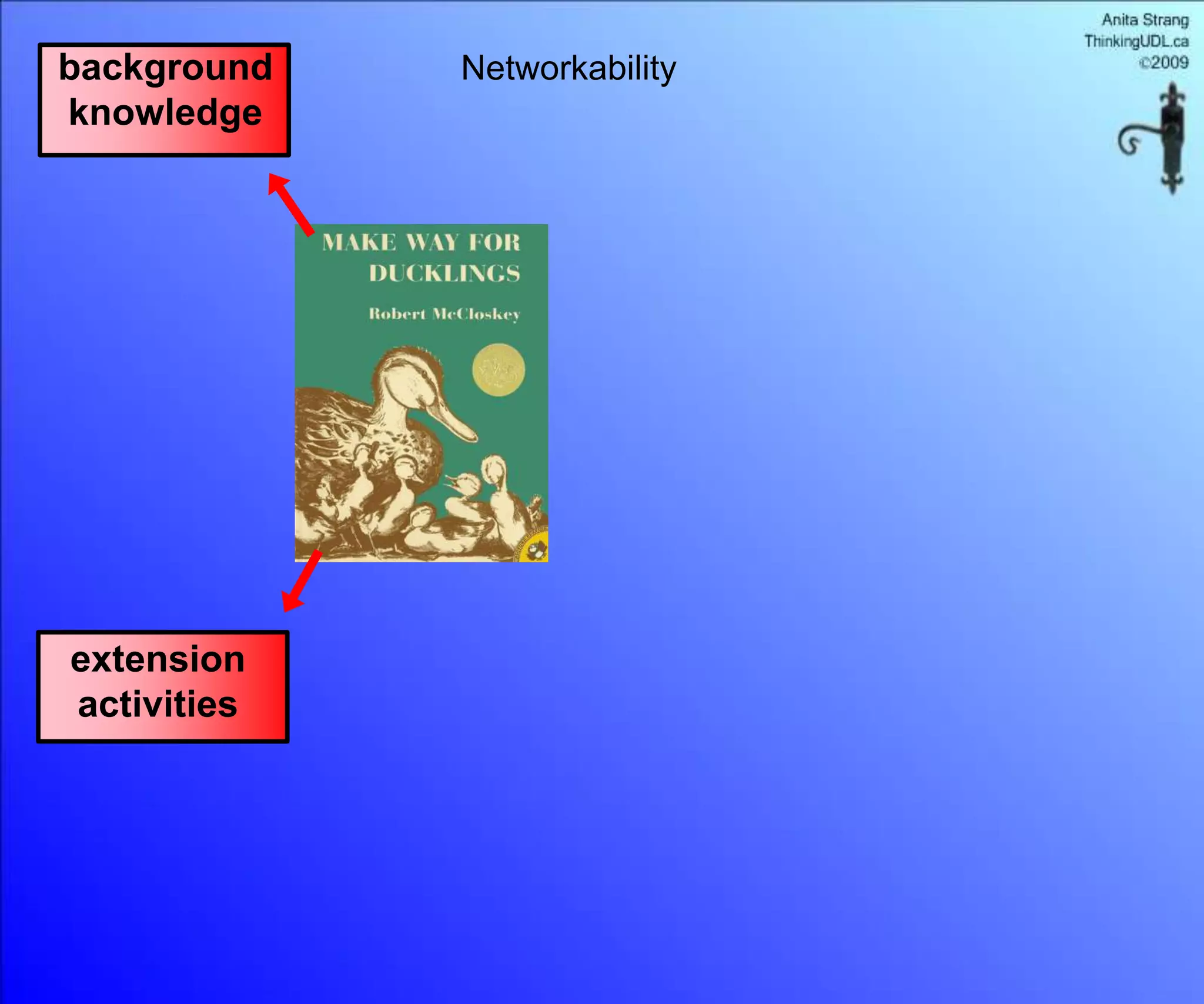 background knowledge

Networkability

Anita Strang
ThinkingUDL.ca
©2009

MAKE WAY FOR DUCKLINGS

Robert McCloskey

extension activities